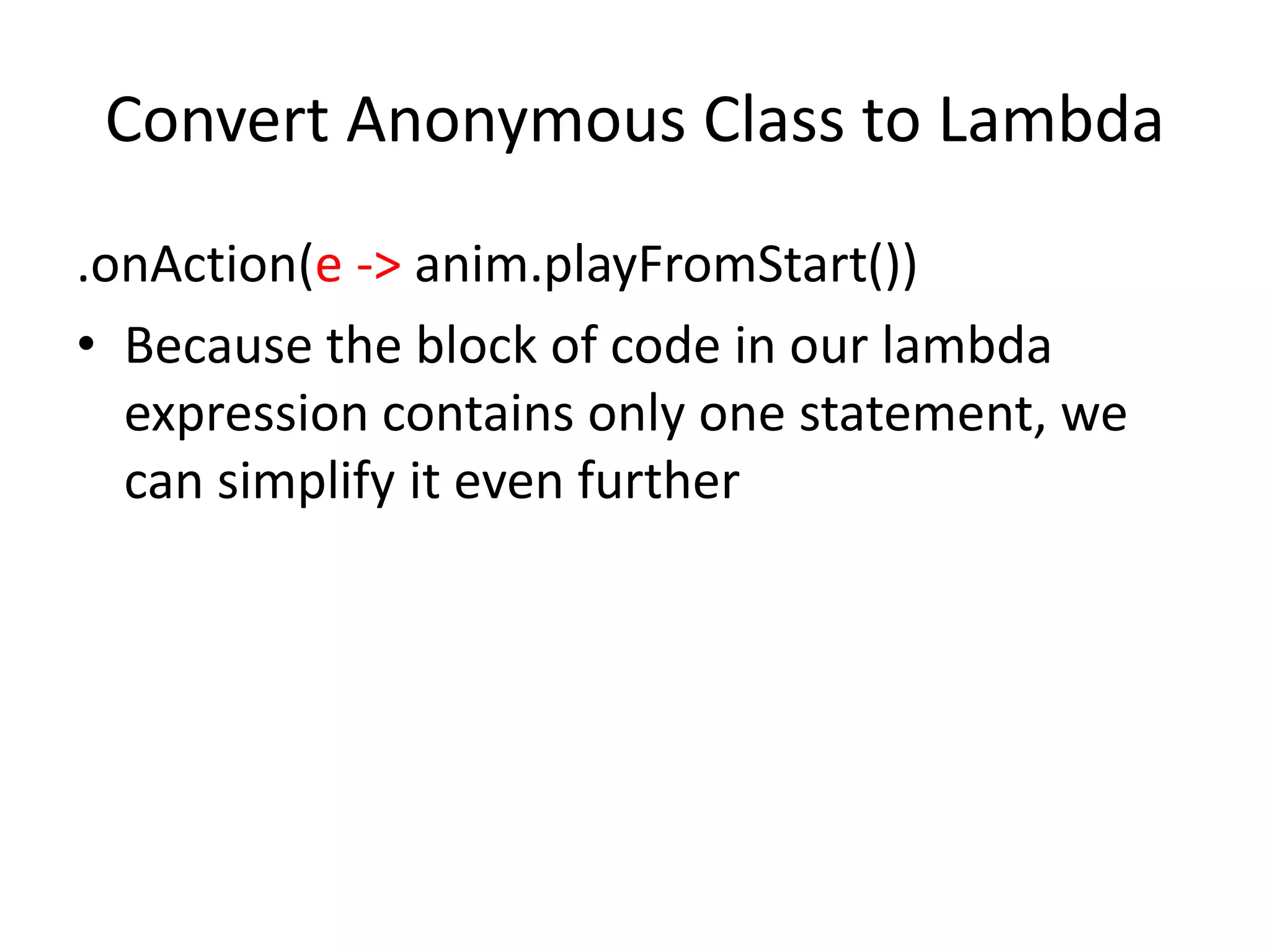 Convert Anonymous Class to Lambda

.onAction(e -> anim.playFromStart())

• Because the block of code in our lambda expression contains only one statement, we can simplify it even further